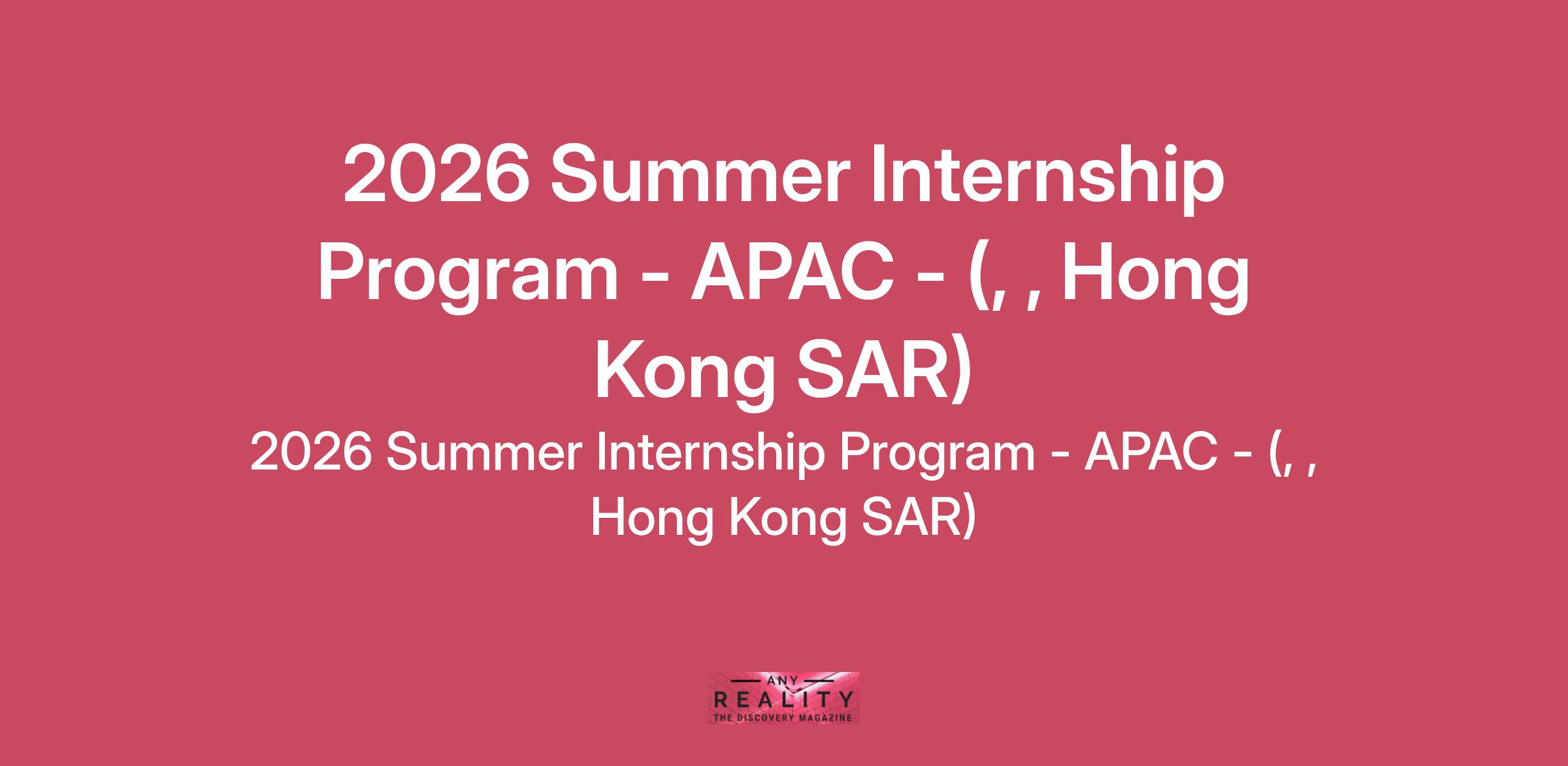 2026 Summer Internship Program - APAC - (, , Hong Kong SAR)

2026 Summer Internship Program - APAC - (, , Hong Kong SAR)

ANY
REALITY
THE DISCOVERY MAGAZINE